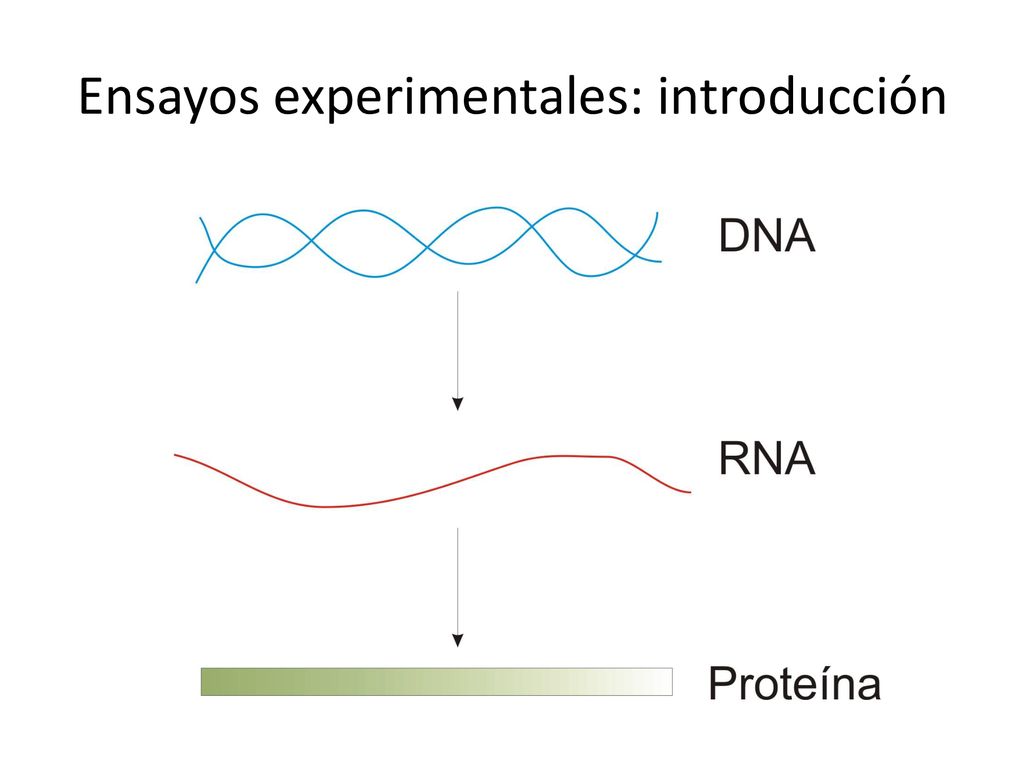 Ensayos experimentales: introducción

DNA

RNA

Proteína